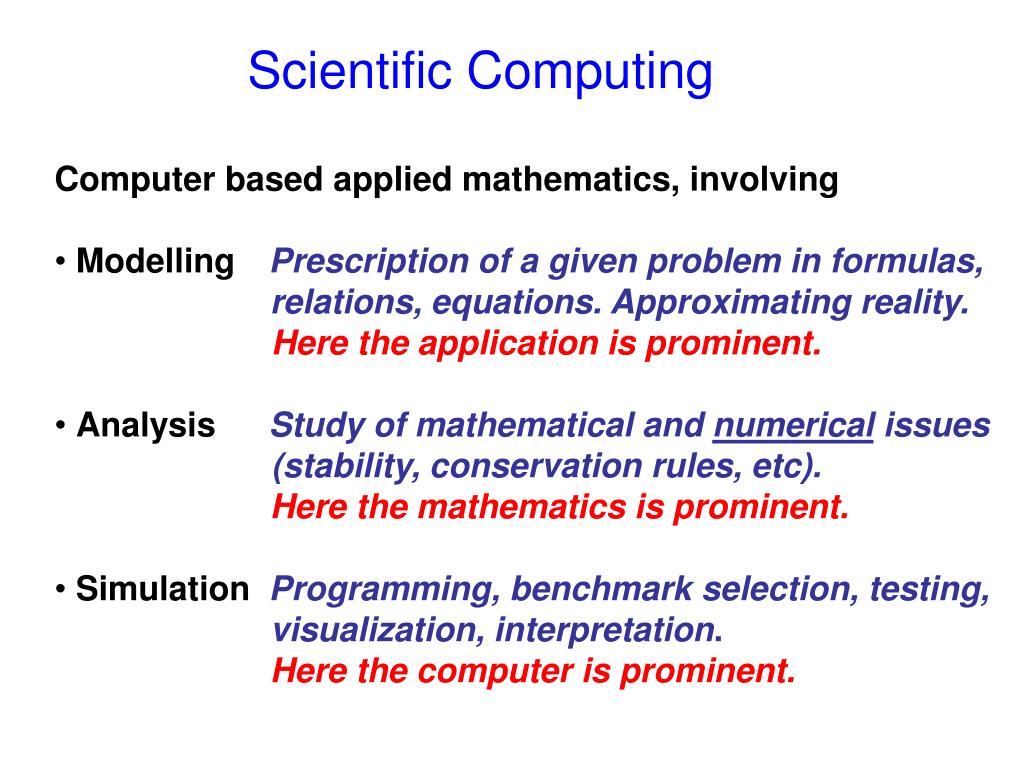 Scientific Computing

Computer based applied mathematics, involving

• Modelling Prescription of a given problem in formulas, relations, equations. Approximating reality. Here the application is prominent.

• Analysis Study of mathematical and numerical issues (stability, conservation rules, etc). Here the mathematics is prominent.

• Simulation Programming, benchmark selection, testing, visualization, interpretation. Here the computer is prominent.